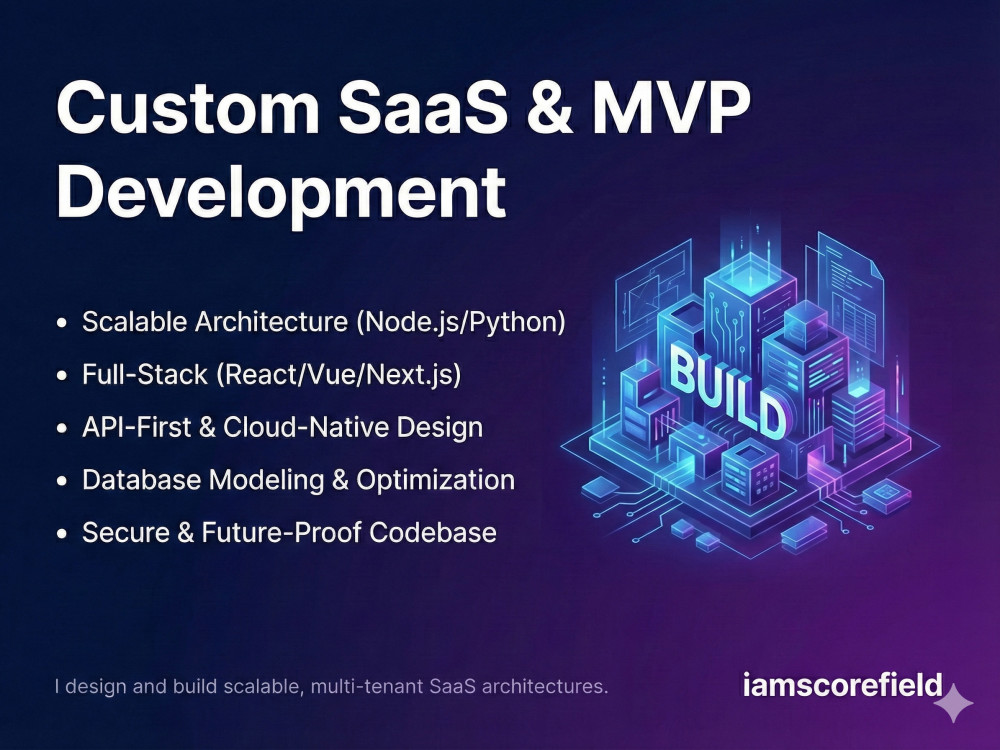 Custom SaaS & MVP Development

• Scalable Architecture (Node.js/Python)
• Full-Stack (React/Vue/Next.js)
• API-First & Cloud-Native Design
• Database Modeling & Optimization
• Secure & Future-Proof Codebase

BUILD

I design and build scalable, multi-tenant SaaS architectures.

iamscorefield